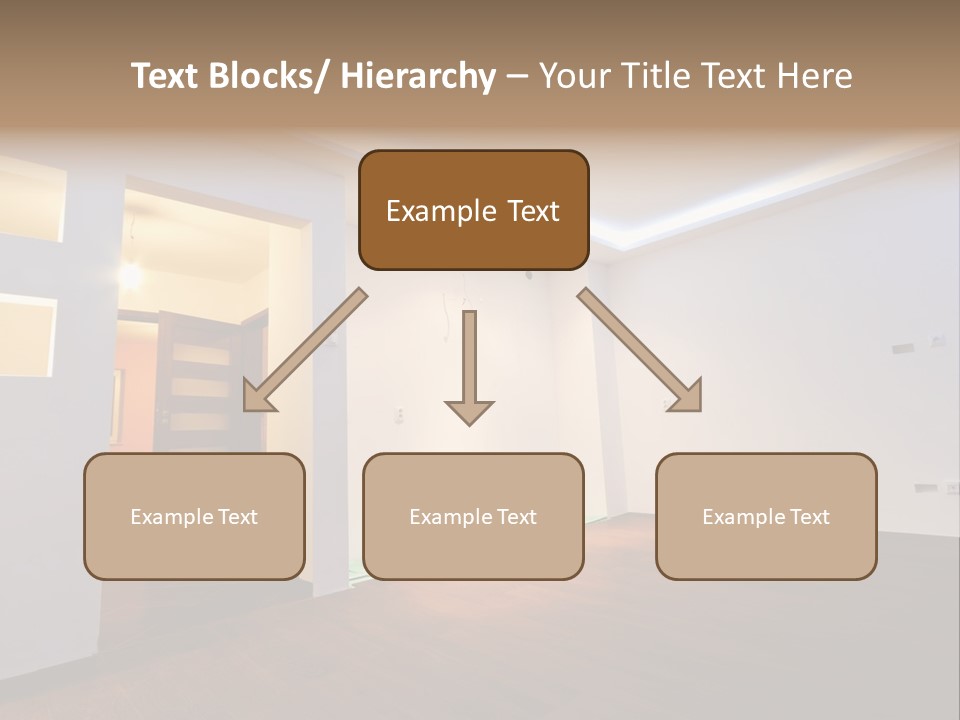 Text Blocks/ Hierarchy – Your Title Text Here

Example Text

Example Text

Example Text

Example Text